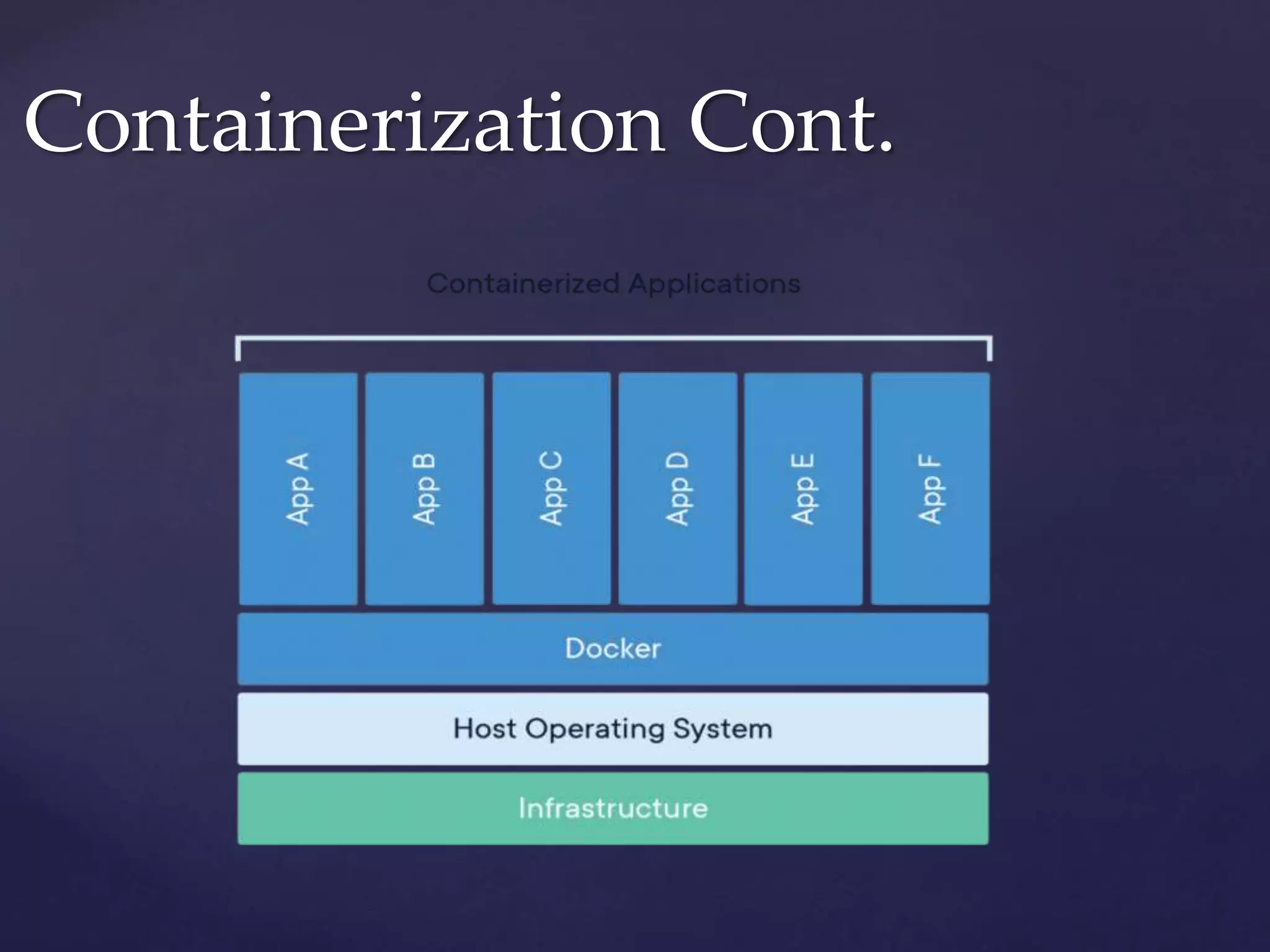 Containerization Cont.

Containerized Applications

App A

App B

App C

App D

App E

App F

Docker

Host Operating System

Infrastructure